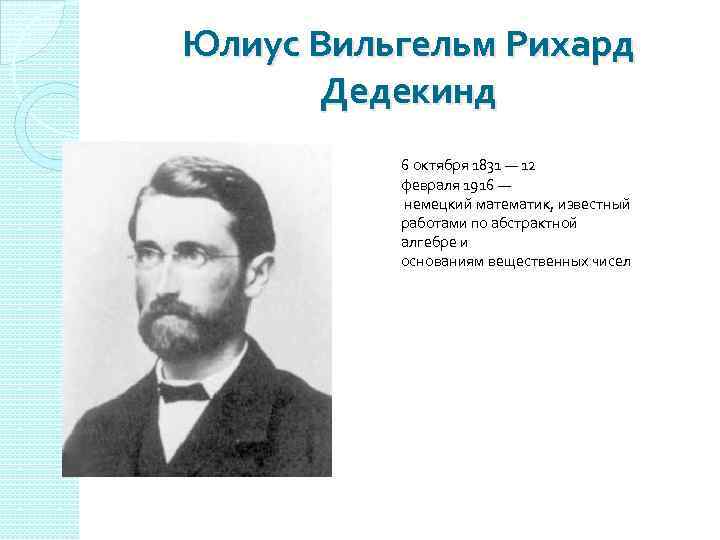 Юлиус Вильгельм Рихард Дедекинд

6 октября 1831 — 12 февраля 1916 — немецкий математик, известный работами по абстрактной алгебре и основаниям вещественных чисел